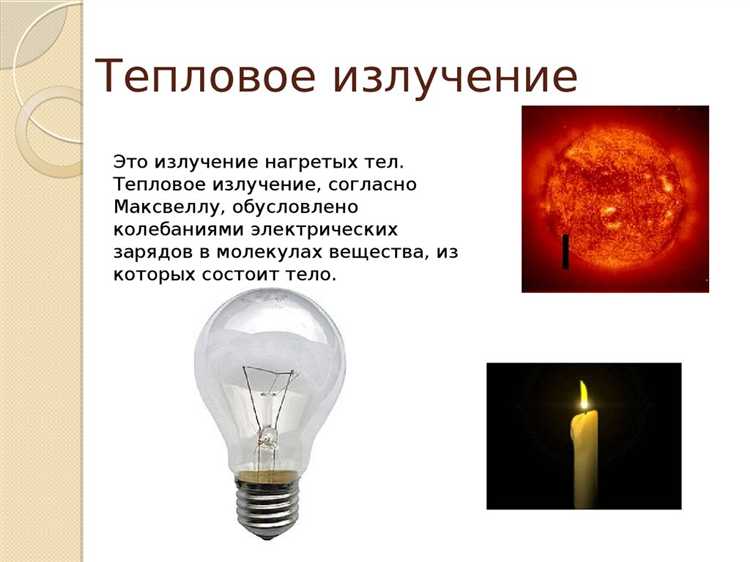 Тепловое излучение

Это излучение нагретых тел. Тепловое излучение, согласно Максвеллу, обусловлено колебаниями электрических зарядов в молекулах вещества, из которых состоит тело.